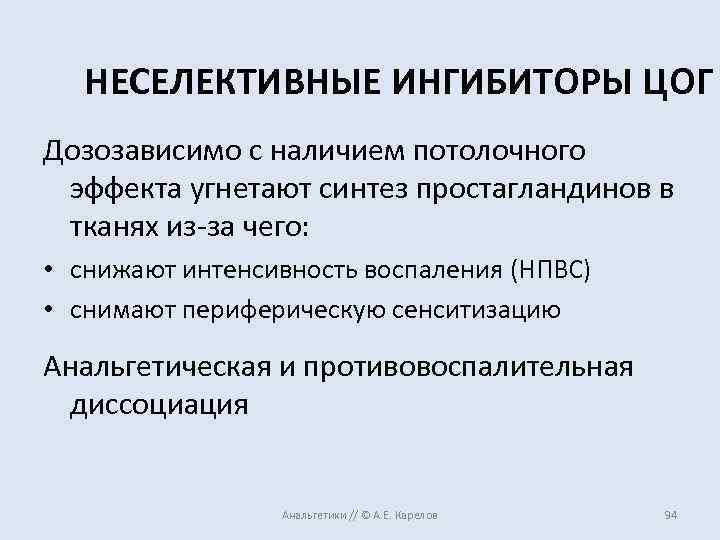 НЕСЕЛЕКТИВНЫЕ ИНГИБИТОРЫ ЦОГ

Дозозависимо с наличием потолочного эффекта угнетают синтез простагландинов в тканях из-за чего:

• снижают интенсивность воспаления (НПВС)
• снимают периферическую сенситизацию

Анальгетическая и противовоспалительная диссоциация

Анальгетики // © А.Е. Карелов

94